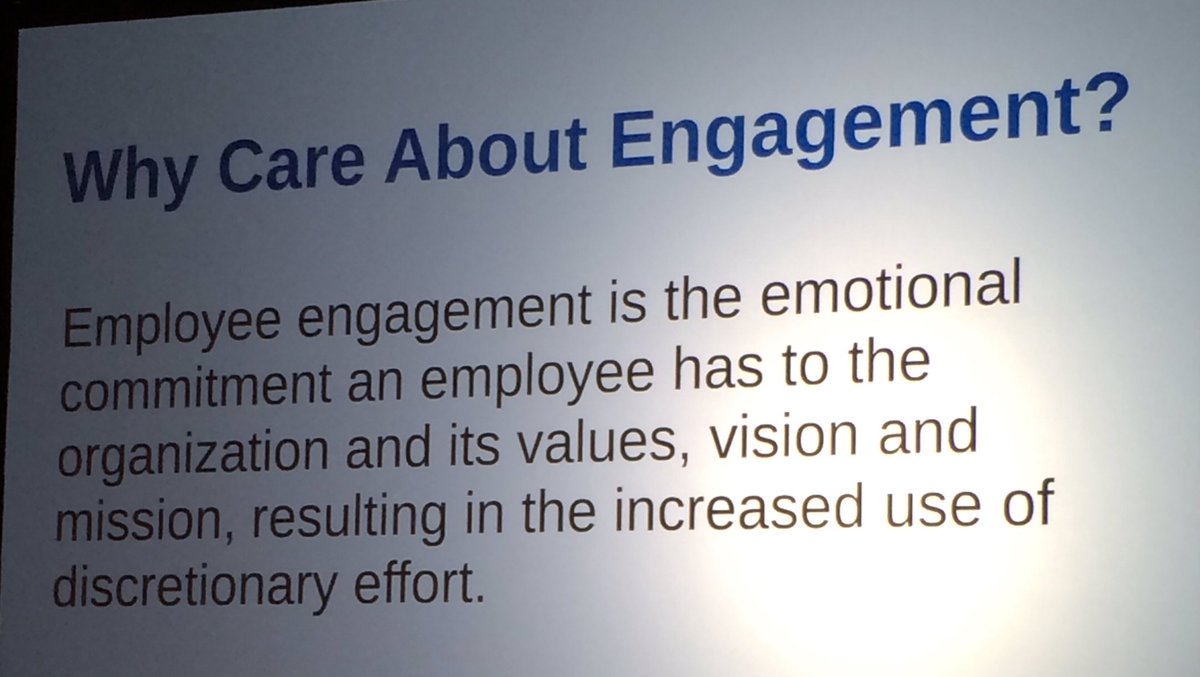 Why Care About Engagement?

Employee engagement is the emotional commitment an employee has to the organization and its values, vision and mission, resulting in the increased use of discretionary effort.